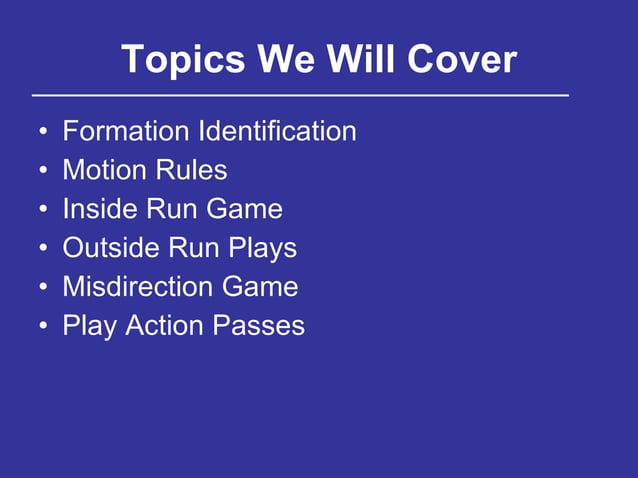 Topics We Will Cover

• Formation Identification
• Motion Rules
• Inside Run Game
• Outside Run Plays
• Misdirection Game
• Play Action Passes